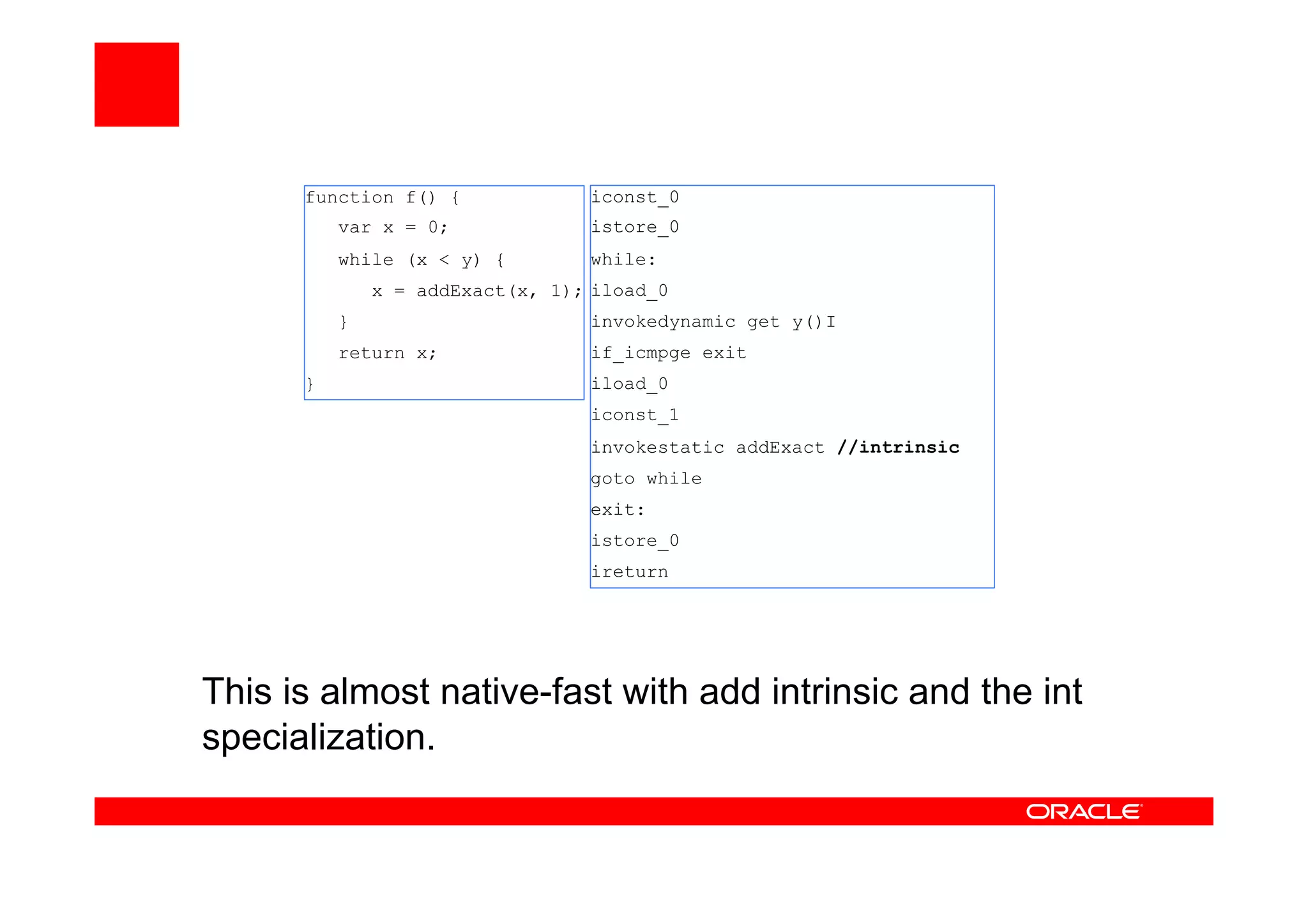 function f() {
var x = 0;
while (x < y) {
x = addExact(x, 1);
}
return x;
}

iconst_0
istore_0
while:
iload_0
invokedynamic get y()I
if_icmpge exit
iload_0
iconst_1
invokestatic addExact //intrinsic
goto while
exit:
istore_0
ireturn

This is almost native-fast with add intrinsic and the int specialization.

ORACLE